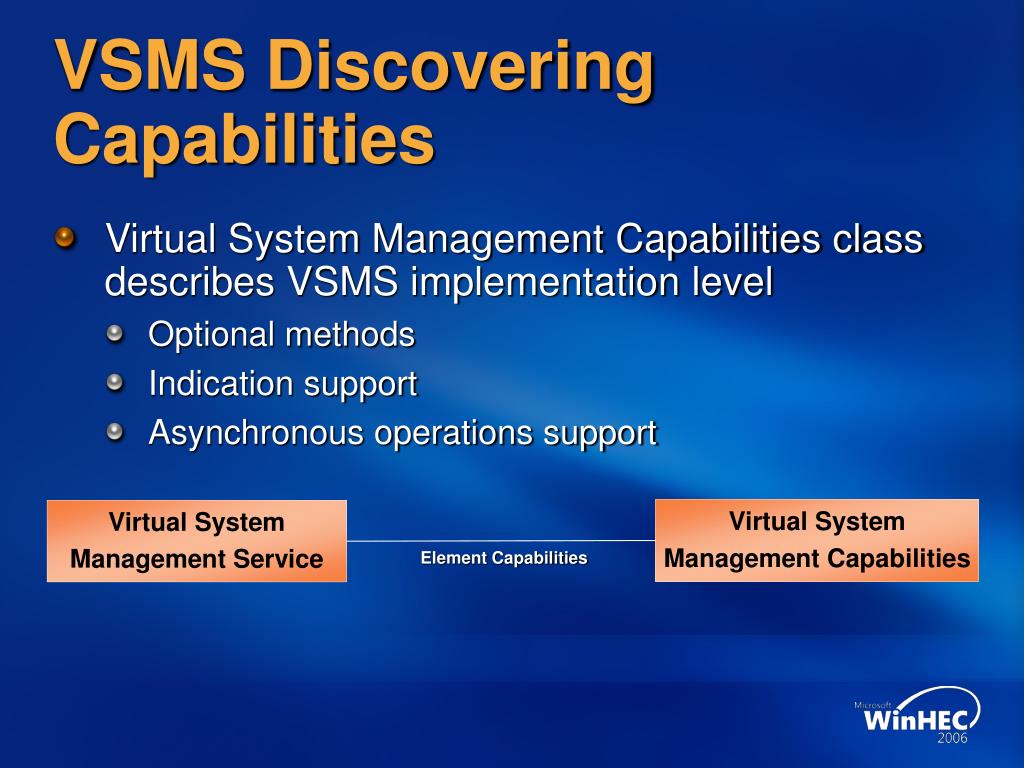 VSMS Discovering Capabilities

Virtual System Management Capabilities class describes VSMS implementation level

Optional methods

Indication support

Asynchronous operations support

Virtual System Management Service

Element Capabilities

Virtual System Management Capabilities

Microsoft WinHEC 2006